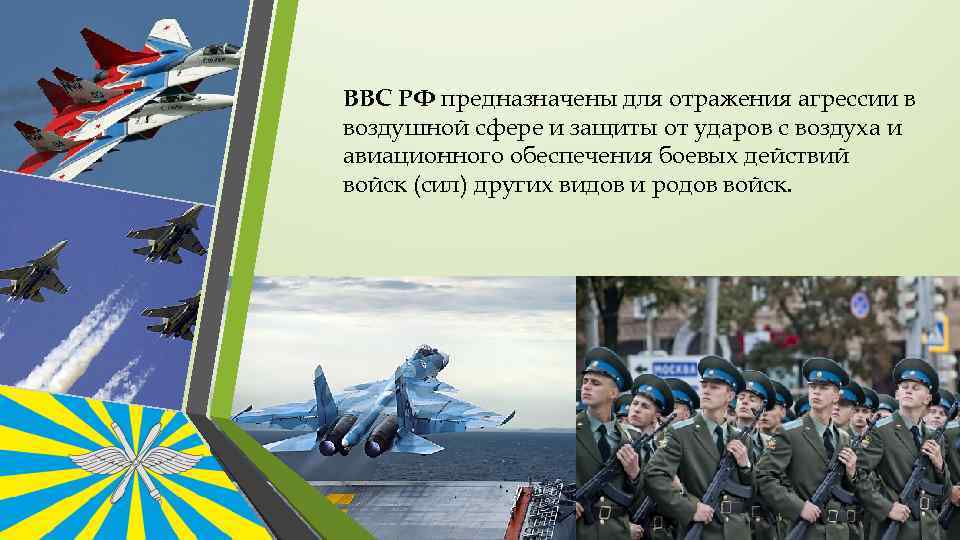 ВВС РФ предназначены для отражения агрессии в воздушной сфере и защиты от ударов с воздуха и авиационного обеспечения боевых действий войск (сил) других видов и родов войск.

МОСКВА